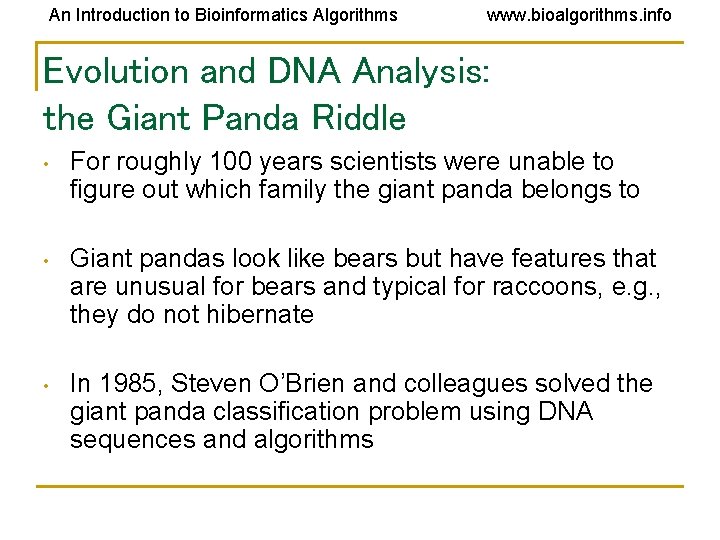 An Introduction to Bioinformatics Algorithms www.bioalgorithms.info

Evolution and DNA Analysis: the Giant Panda Riddle

• For roughly 100 years scientists were unable to figure out which family the giant panda belongs to

• Giant pandas look like bears but have features that are unusual for bears and typical for raccoons, e.g., they do not hibernate

• In 1985, Steven O'Brien and colleagues solved the giant panda classification problem using DNA sequences and algorithms